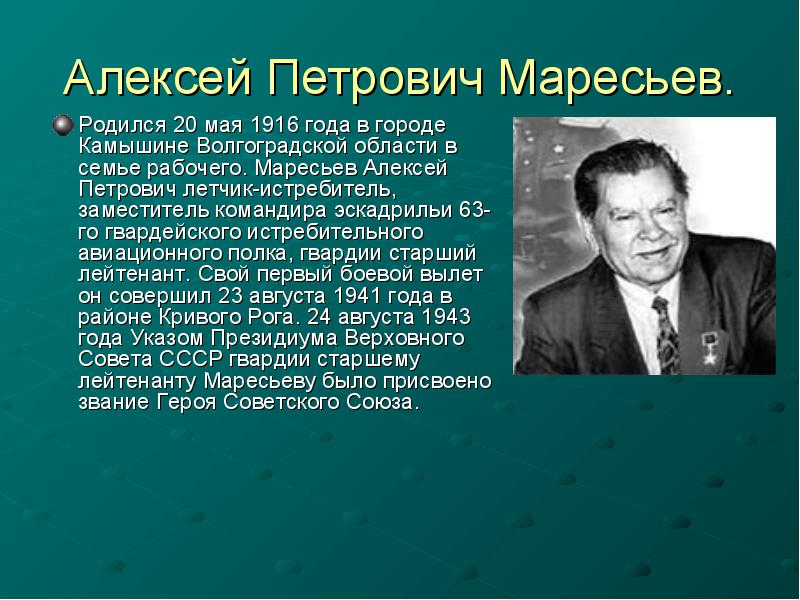 Алексей Петрович Маресьев.

Родился 20 мая 1916 года в городе Камышине Волгоградской области в семье рабочего. Маресьев Алексей Петрович летчик-истребитель, заместитель командира эскадрильи 63-го гвардейского истребительного авиационного полка, гвардии старший лейтенант. Свой первый боевой вылет он совершил 23 августа 1941 года в районе Кривого Рога. 24 августа 1943 года Указом Президиума Верховного Совета СССР гвардии старшему лейтенанту Маресьеву было присвоено звание Героя Советского Союза.